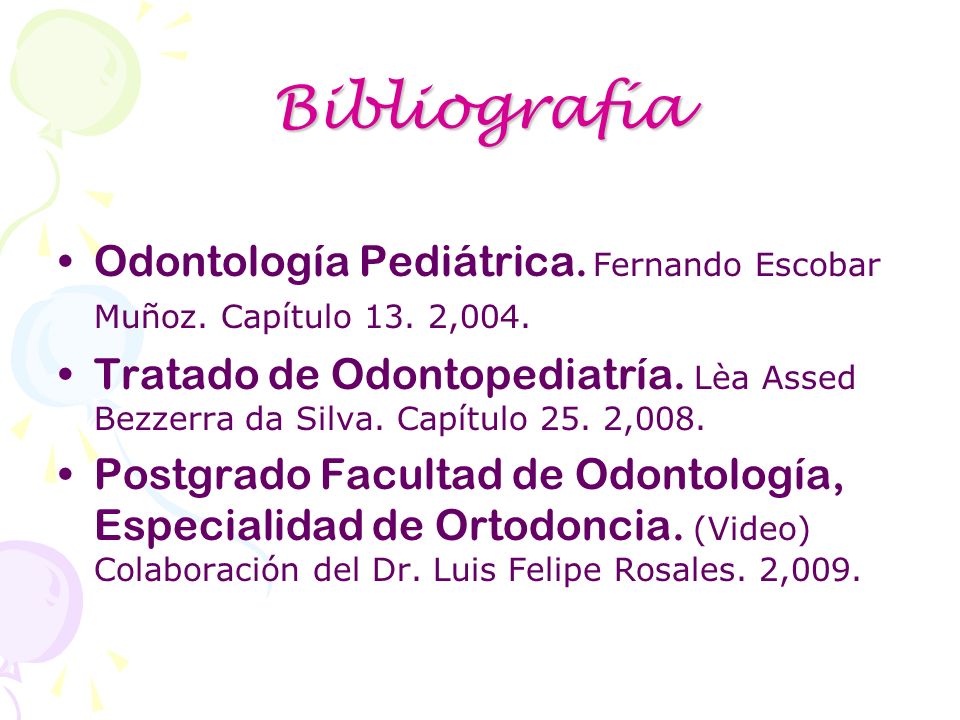 Bibliografía

• Odontología Pediátrica. Fernando Escobar Muñoz. Capítulo 13. 2,004.
• Tratado de Odontopediatría. Lèa Assed Bezzerra da Silva. Capítulo 25. 2,008.
• Postgrado Facultad de Odontología, Especialidad de Ortodoncia. (Video) Colaboración del Dr. Luis Felipe Rosales. 2,009.